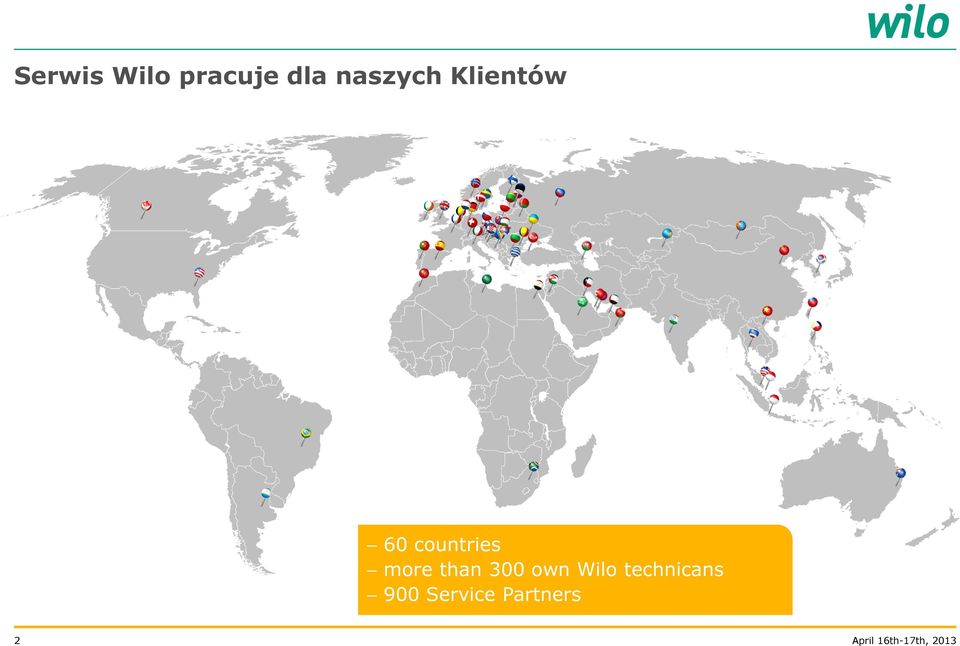 wilo

Serwis Wilo pracuje dla naszych Klientów

– 60 countries
– more than 300 own Wilo technicans
– 900 Service Partners

2

April 16th-17th, 2013